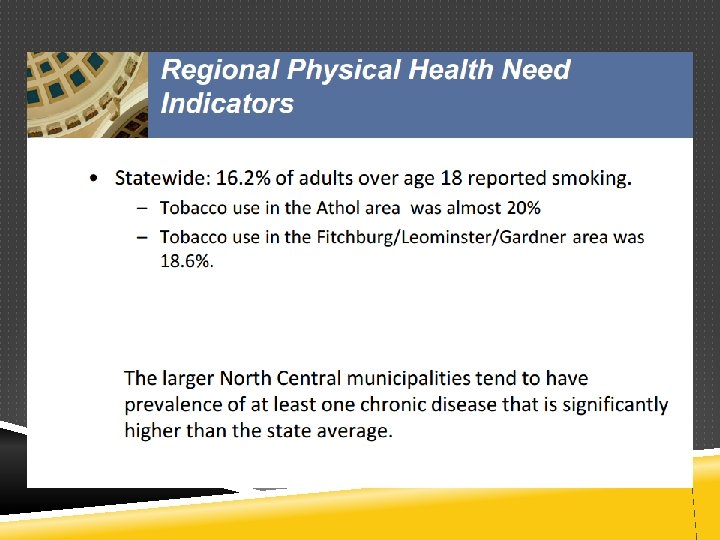 Regional Physical Health Need Indicators

• Statewide: 16.2% of adults over age 18 reported smoking.
– Tobacco use in the Athol area was almost 20%
– Tobacco use in the Fitchburg/Leominster/Gardner area was 18.6%.

The larger North Central municipalities tend to have prevalence of at least one chronic disease that is significantly higher than the state average.